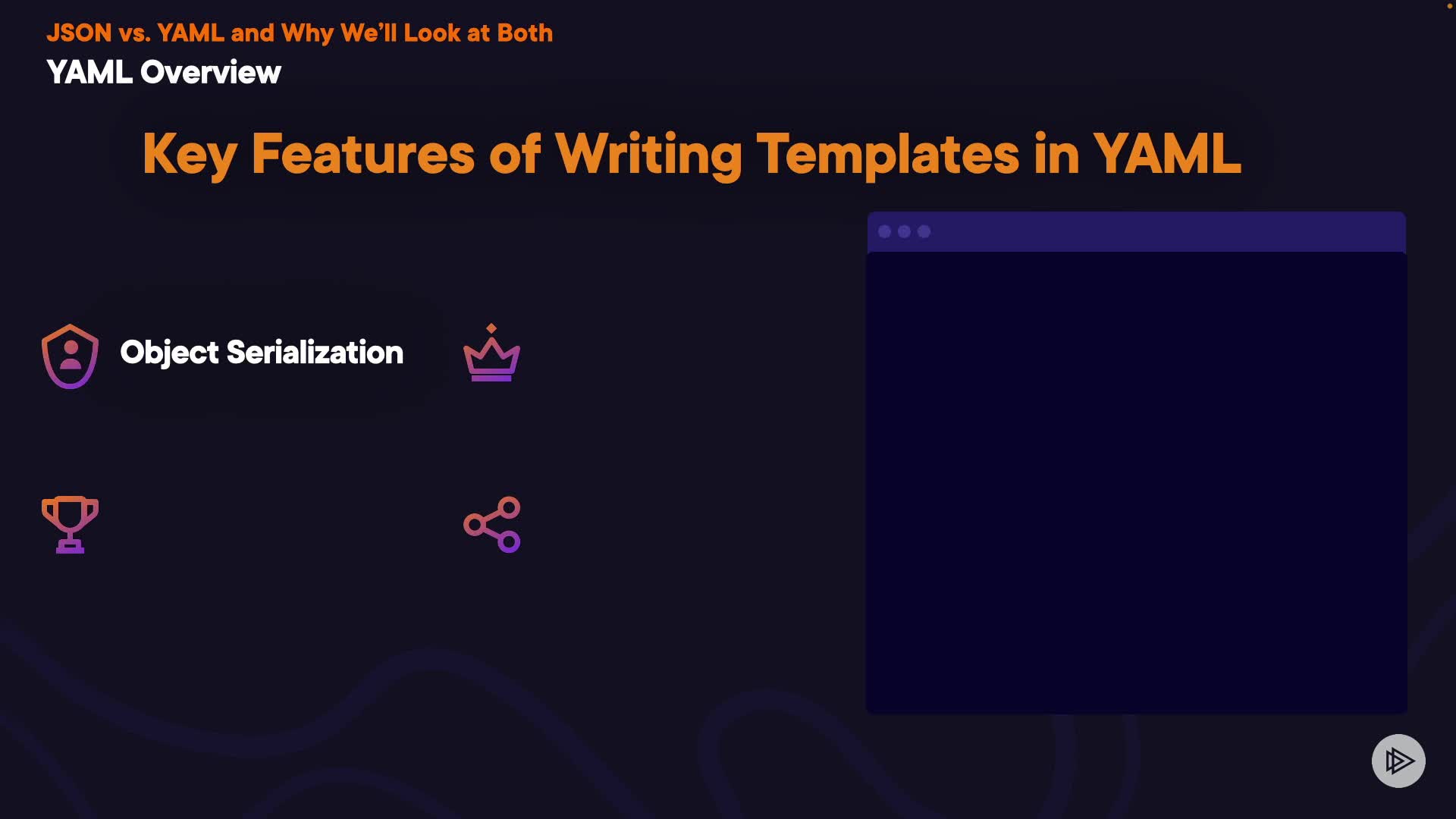 JSON vs. YAML and Why We'll Look at Both
YAML Overview

Key Features of Writing Templates in YAML

Object Serialization